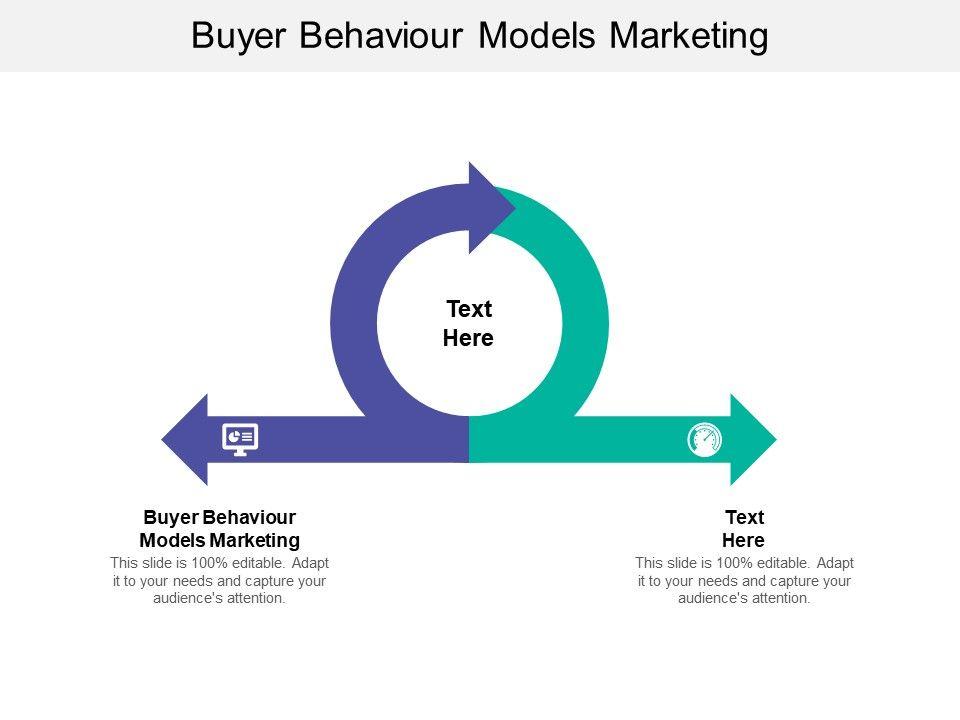 Buyer Behaviour Models Marketing

Text Here

Buyer Behaviour Models Marketing

This slide is 100% editable. Adapt it to your needs and capture your audience's attention.

Text Here

This slide is 100% editable. Adapt it to your needs and capture your audience's attention.